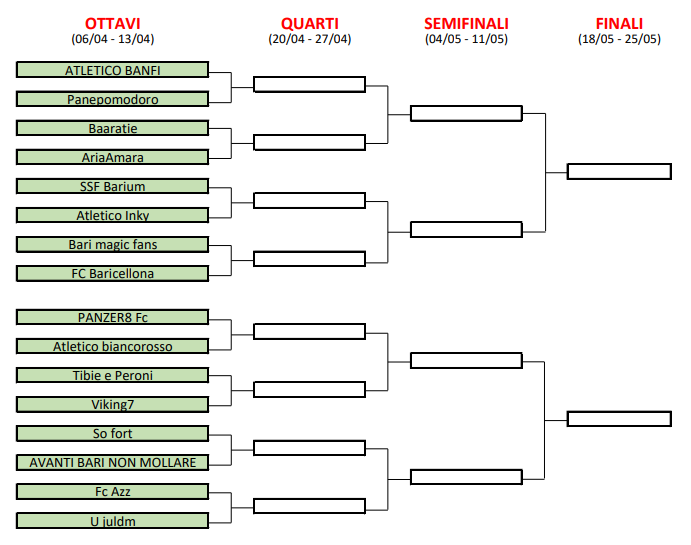 OTTAVI
(06/04 - 13/04)

QUARTI
(20/04 - 27/04)

SEMIFINALI
(04/05 - 11/05)

FINALI
(18/05 - 25/05)

ATLETICO BANFI
Panepomodoro
Baaratie
AriaAmara
SSF Barium
Atletico Inky
Bari magic fans
FC Baricellona

PANZER8 Fc
Atletico biancorosso
Tibie e Peroni
Viking7
So fort
AVANTI BARI NON MOLLARE
Fc Azz
U juldm